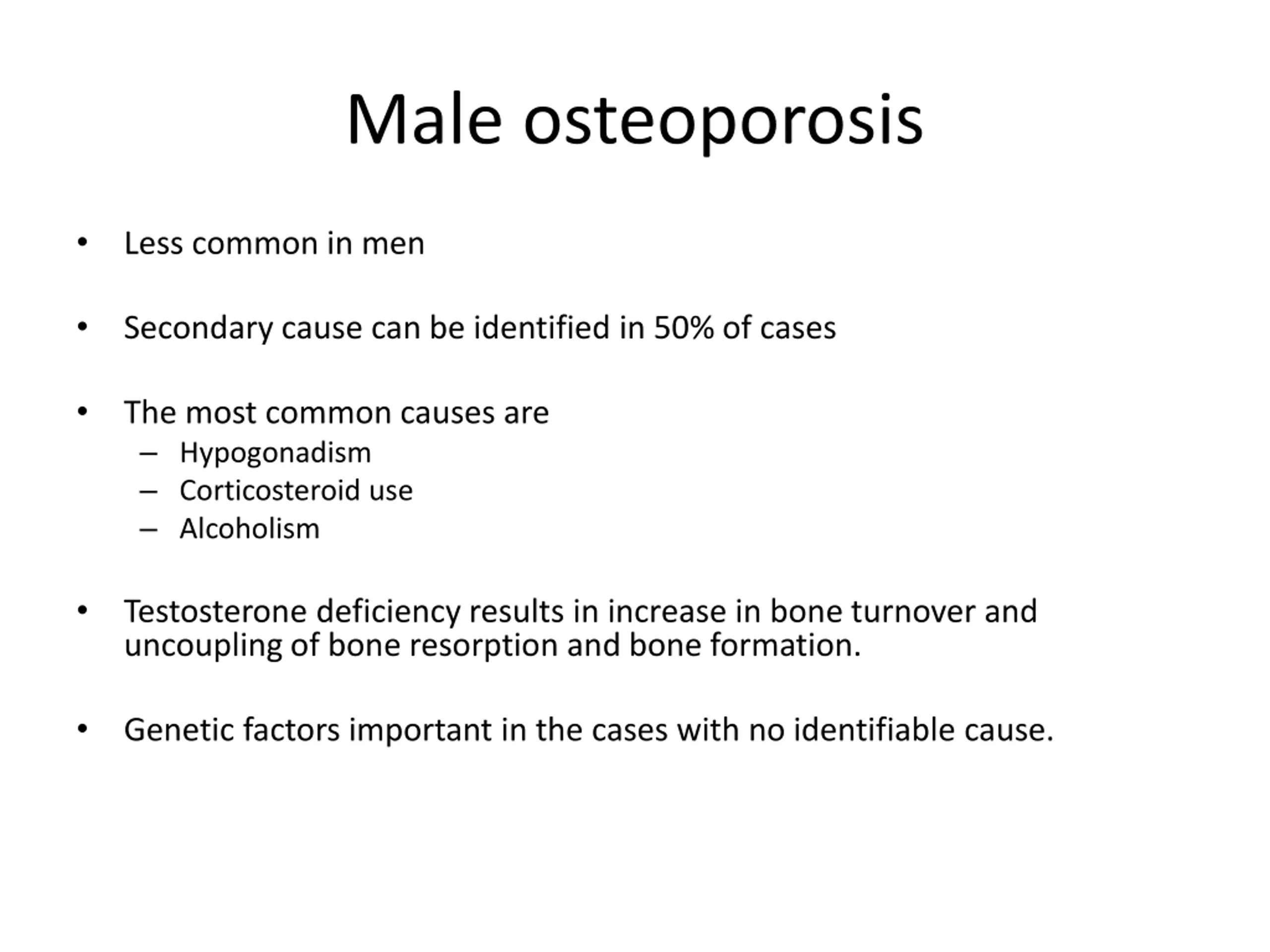 Male osteoporosis

• Less common in men

• Secondary cause can be identified in 50% of cases

• The most common causes are
– Hypogonadism
– Corticosteroid use
– Alcoholism

• Testosterone deficiency results in increase in bone turnover and uncoupling of bone resorption and bone formation.

• Genetic factors important in the cases with no identifiable cause.